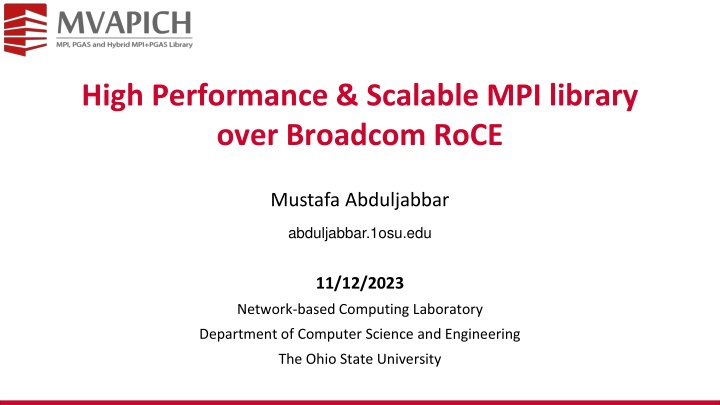 MVAPICH
MPI, PGAS and Hybrid MPI+PGAS Library

High Performance & Scalable MPI library over Broadcom RoCE

Mustafa Abduljabbar

abduljabbar.1osu.edu

11/12/2023

Network-based Computing Laboratory
Department of Computer Science and Engineering
The Ohio State University